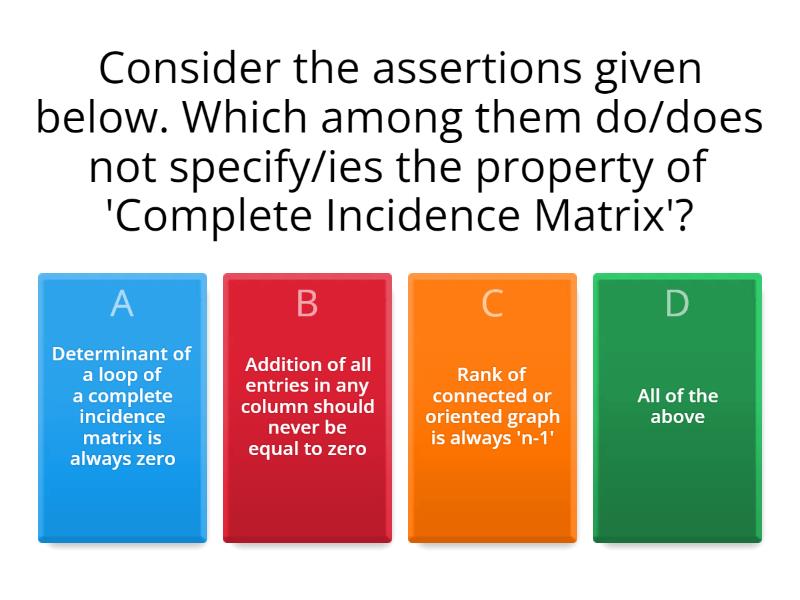 Consider the assertions given below. Which among them do/does not specify/ies the property of 'Complete Incidence Matrix'?

A
Determinant of a loop of a complete incidence matrix is always zero

B
Addition of all entries in any column should never be equal to zero

C
Rank of connected or oriented graph is always 'n-1'

D
All of the above